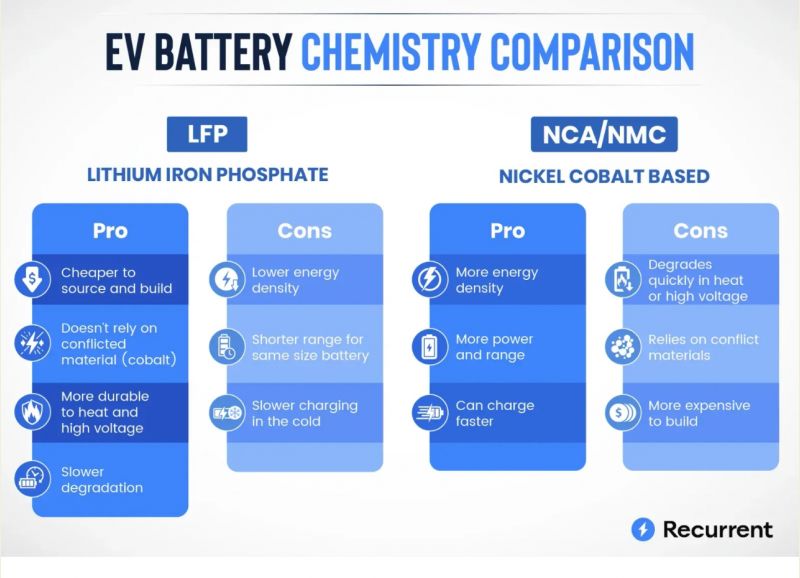 EV BATTERY CHEMISTRY COMPARISON

LFP

LITHIUM IRON PHOSPHATE

Pro

Cheaper to source and build

Doesn't rely on conflicted material (cobalt)

More durable to heat and high voltage

Slower degradation

Cons

Lower energy density

Shorter range for same size battery

Slower charging in the cold

NCA/NMC

NICKEL COBALT BASED

Pro

More energy density

More power and range

Can charge faster

Cons

Degrades quickly in heat or high voltage

Relies on conflict materials

More expensive to build

Recurrent